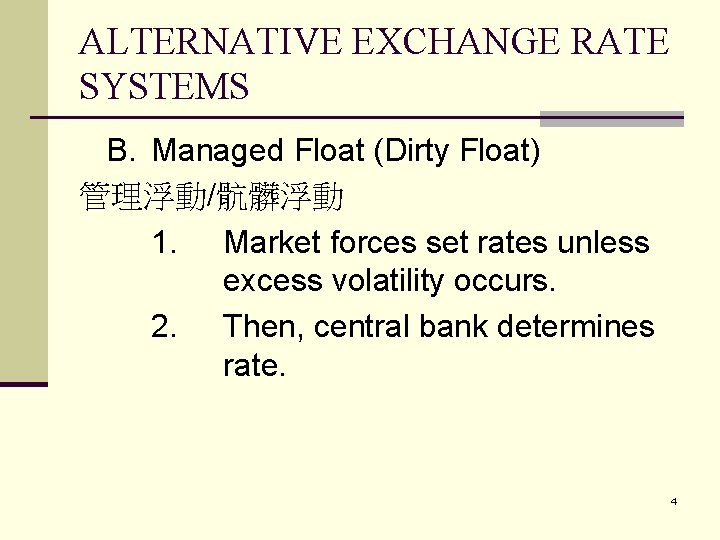 ALTERNATIVE EXCHANGE RATE SYSTEMS

B. Managed Float (Dirty Float)

管理浮動/骯髒浮動

1. Market forces set rates unless excess volatility occurs.

2. Then, central bank determines rate.

4